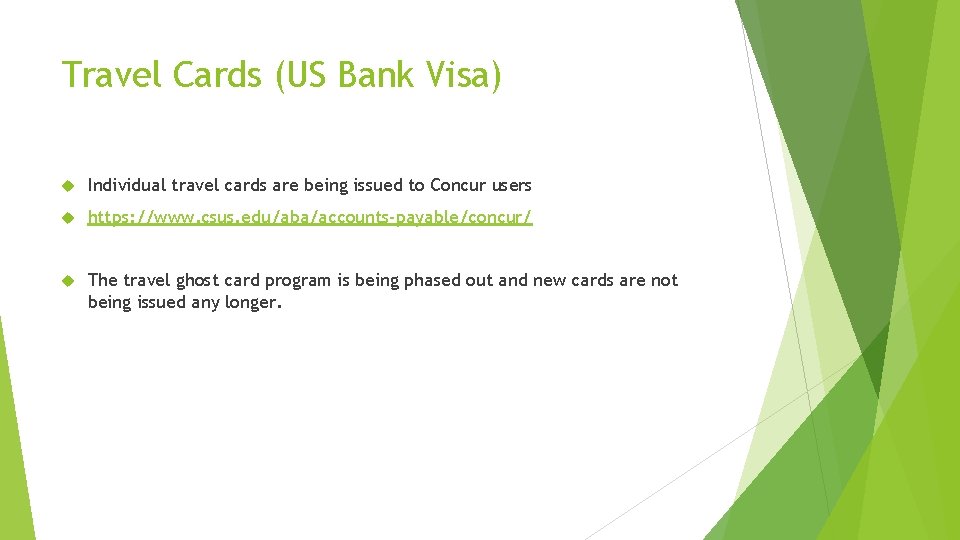 Travel Cards (US Bank Visa)

Individual travel cards are being issued to Concur users

https://www.csus.edu/aba/accounts-payable/concur/

The travel ghost card program is being phased out and new cards are not being issued any longer.